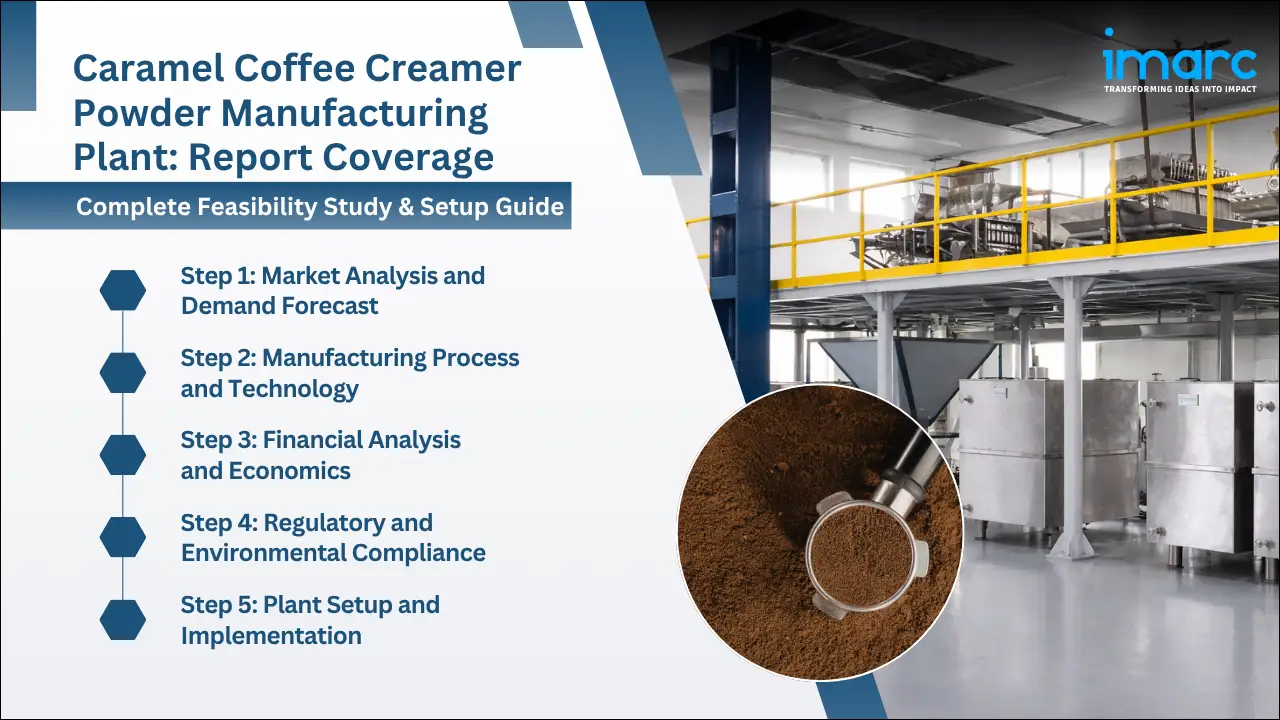 Caramel Coffee Creamer Powder Manufacturing Plant: Report Coverage

Complete Feasibility Study & Setup Guide

Step 1: Market Analysis and Demand Forecast

Step 2: Manufacturing Process and Technology

Step 3: Financial Analysis and Economics

Step 4: Regulatory and Environmental Compliance

Step 5: Plant Setup and Implementation

imarc
TRANSFORMING IDEAS INTO IMPACT